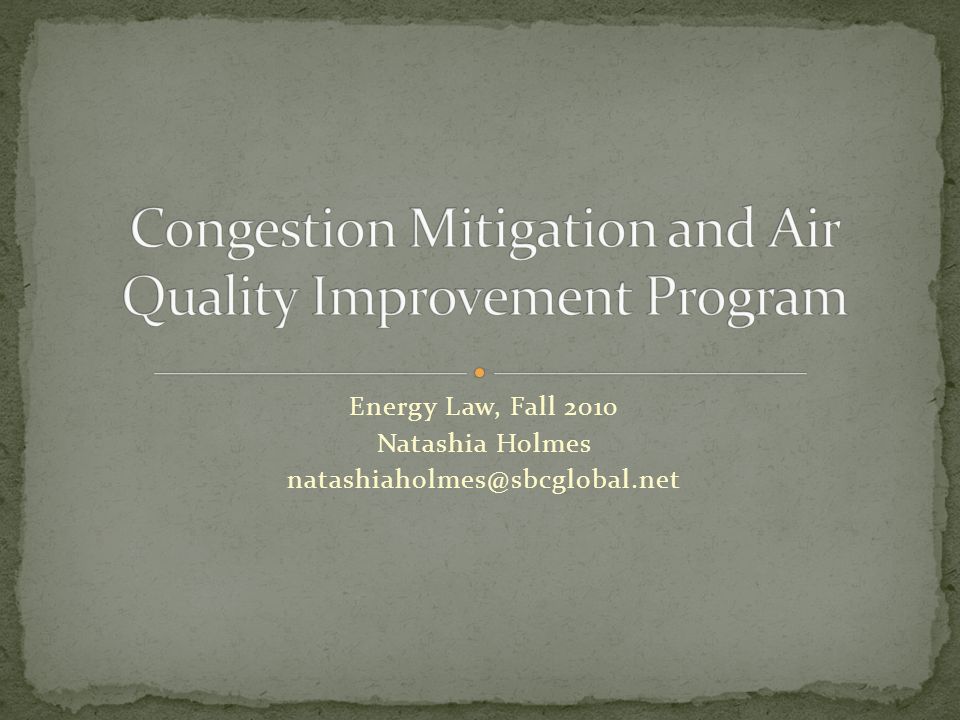 Congestion Mitigation and Air Quality Improvement Program

Energy Law, Fall 2010
Natashia Holmes
natashiaholmes@sbcglobal.net